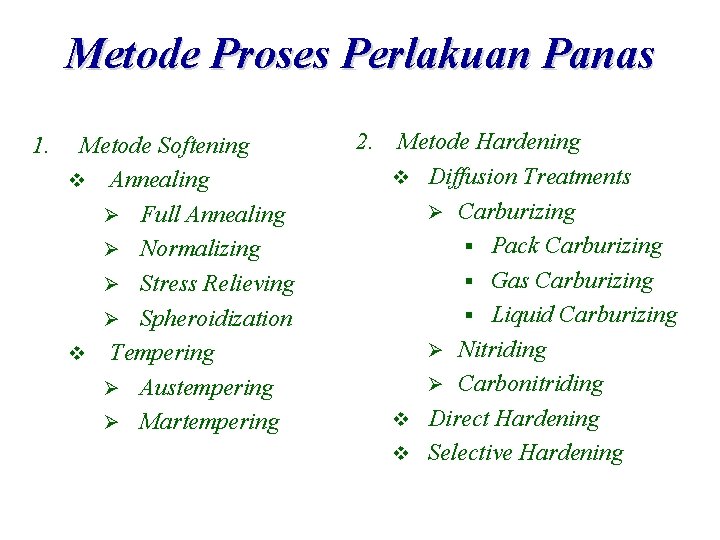 Metode Proses Perlakuan Panas

1. Metode Softening
❖ Annealing
➢ Full Annealing
➢ Normalizing
➢ Stress Relieving
➢ Spheroidization
❖ Tempering
➢ Austempering
➢ Martempering

2. Metode Hardening
❖ Diffusion Treatments
➢ Carburizing
▪ Pack Carburizing
▪ Gas Carburizing
▪ Liquid Carburizing
➢ Nitriding
➢ Carbonitriding
❖ Direct Hardening
❖ Selective Hardening